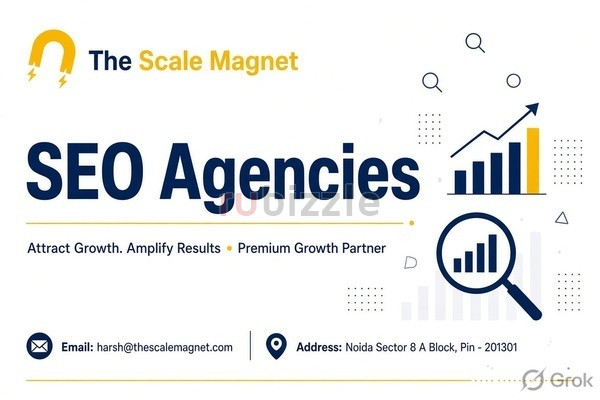 The Scale Magnet

SEO Agencies

dubizzle

Attract Growth. Amplify Results • Premium Growth Partner

Email: harsh@thescalemagnet.com

Address: Noida Sector 8 A Block, Pin - 201301

Grok